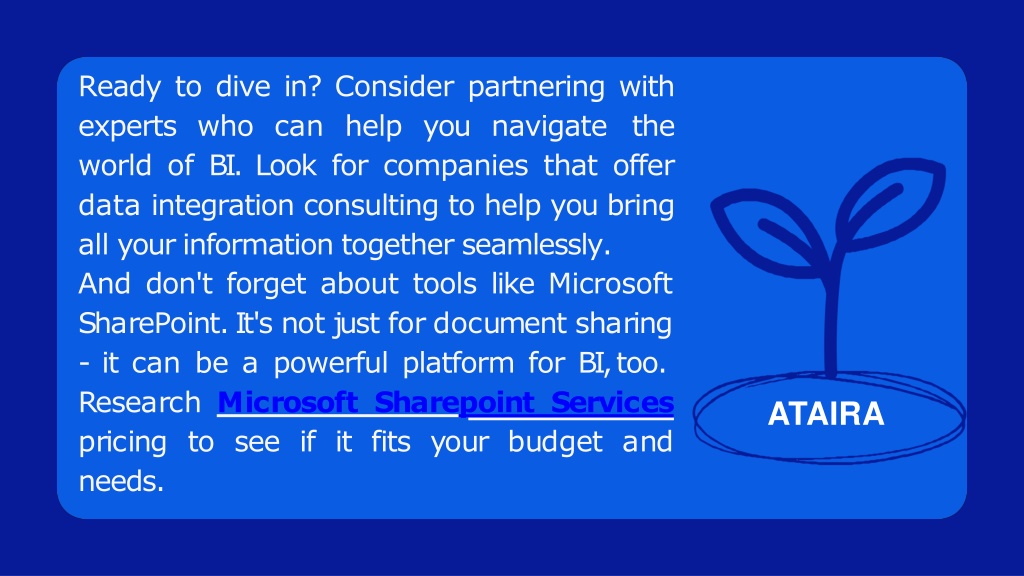 Ready to dive in? Consider partnering with experts who can help you navigate the world of BI. Look for companies that offer data integration consulting to help you bring all your information together seamlessly.
And don't forget about tools like Microsoft SharePoint. It's not just for document sharing - it can be a powerful platform for BI, too. Research Microsoft Sharepoint Services pricing to see if it fits your budget and needs.

ATAIRA